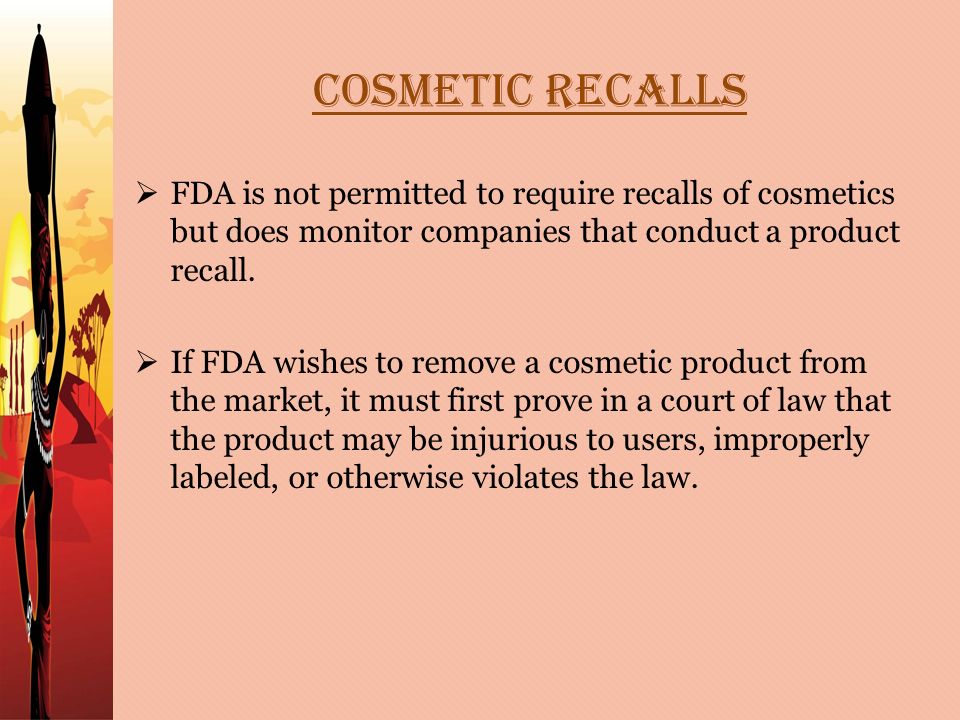 COSMETIC RECALLS

➢ FDA is not permitted to require recalls of cosmetics but does monitor companies that conduct a product recall.

➢ If FDA wishes to remove a cosmetic product from the market, it must first prove in a court of law that the product may be injurious to users, improperly labeled, or otherwise violates the law.